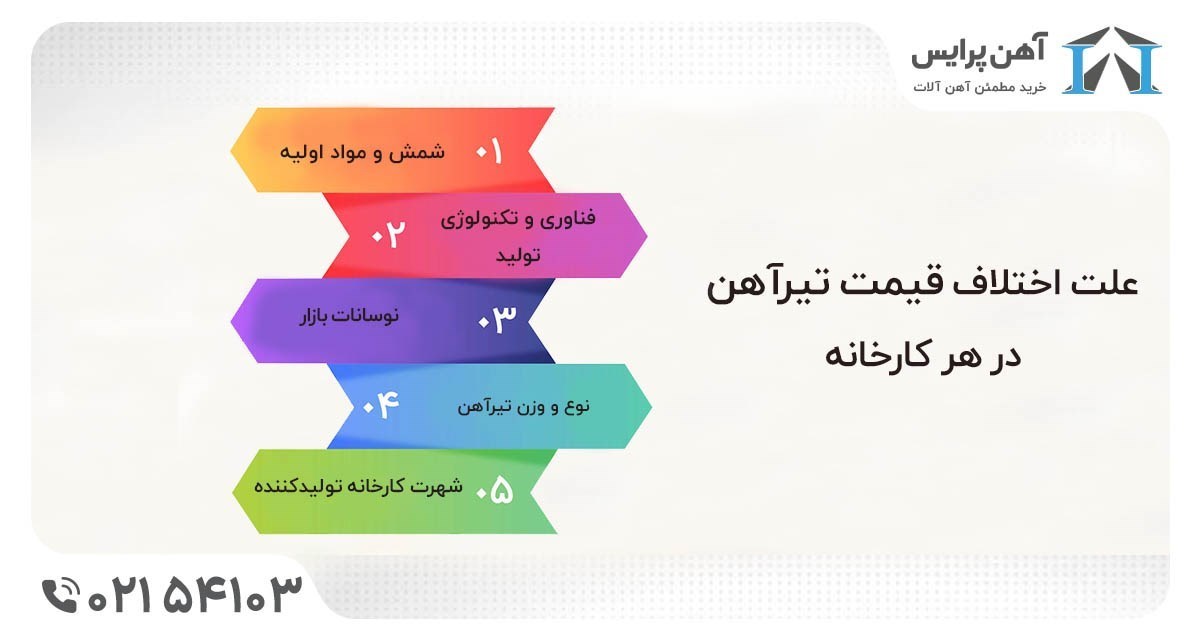 آهن پرایس
خرید مطمئن آهن آلات

علت اختلاف قیمت تیرآهن در هر کارخانه

۰۱ شمش و مواد اولیه

۰۲ فناوری و تکنولوژی تولید

۰۳ نوسانات بازار

۰۴ نوع و وزن تیرآهن

۰۵ شهرت کارخانه تولیدکننده

۰۲۱ ۵۴۱۰۳